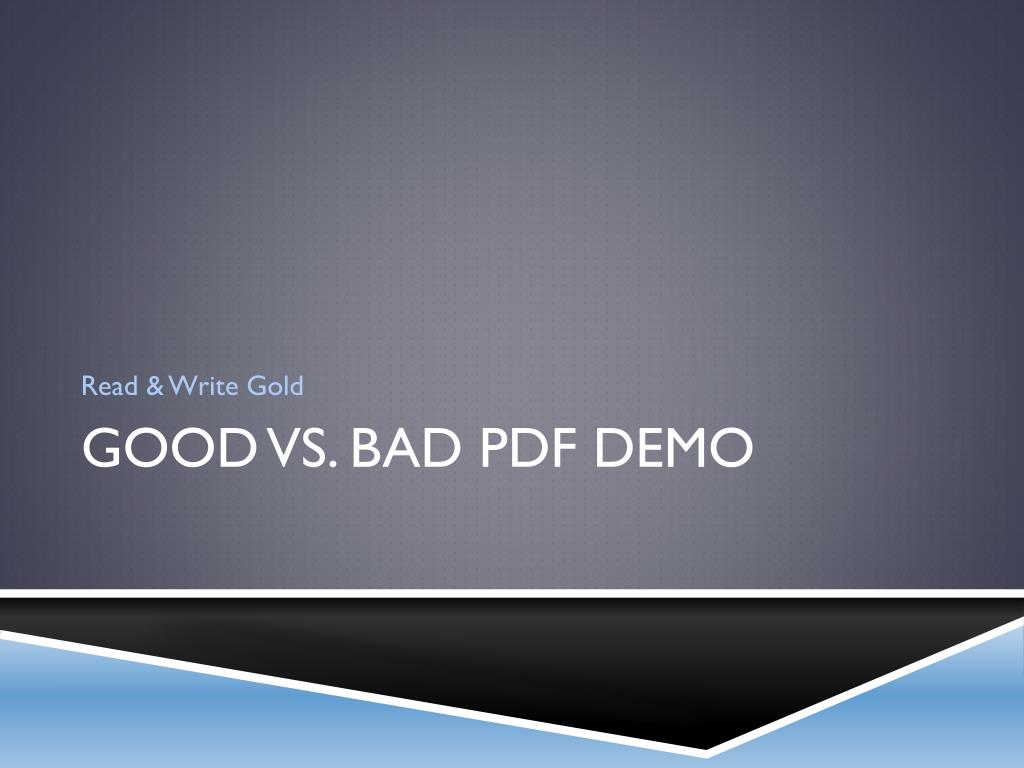 Read & Write Gold

GOOD VS. BAD PDF DEMO